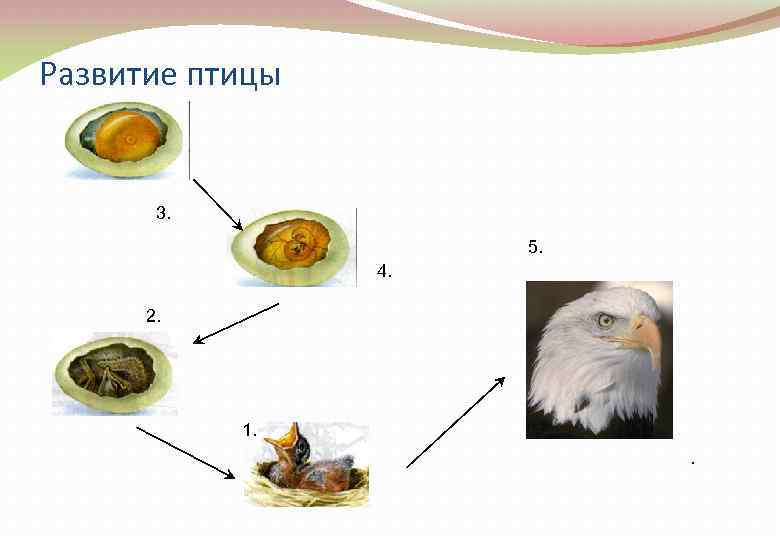 Развитие птицы

3.

4.

5.

2.

1.